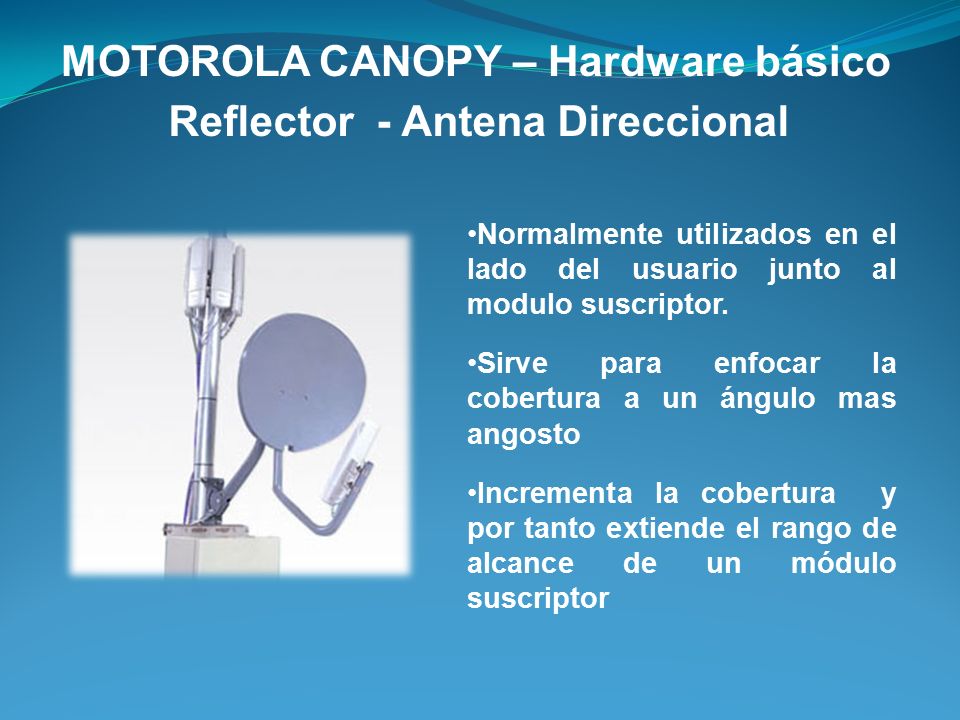 MOTOROLA CANOPY – Hardware básico
Reflector - Antena Direccional

•Normalmente utilizados en el lado del usuario junto al modulo suscriptor.

•Sirve para enfocar la cobertura a un ángulo mas angosto

•Incrementa la cobertura y por tanto extiende el rango de alcance de un módulo suscriptor